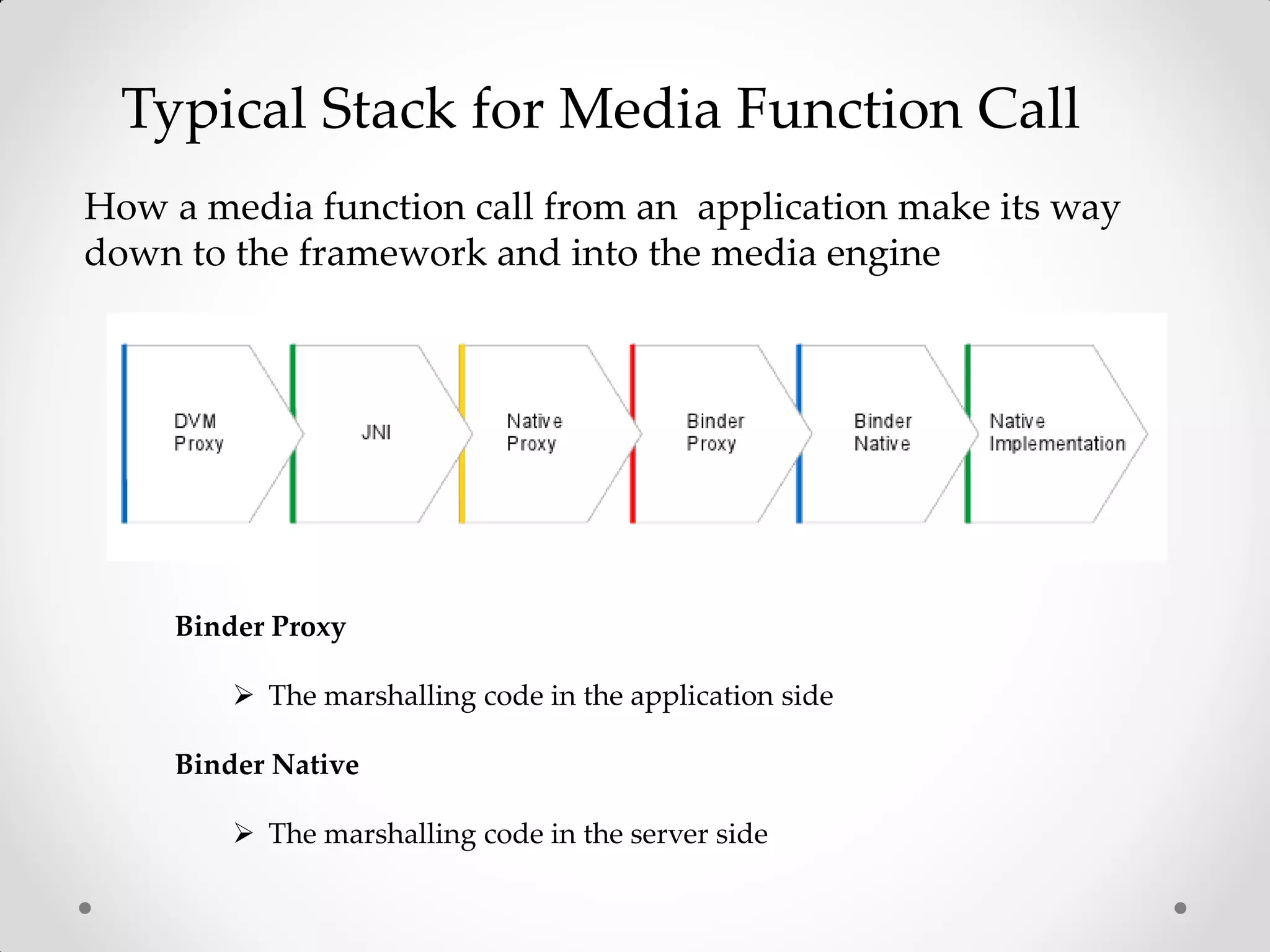 Typical Stack for Media Function Call

How a media function call from an application make its way down to the framework and into the media engine

DVM Proxy

JNI

Native Proxy

Binder Proxy

Binder Native

Native Implementation

**Binder Proxy**

➢ The marshalling code in the application side

**Binder Native**

➢ The marshalling code in the server side